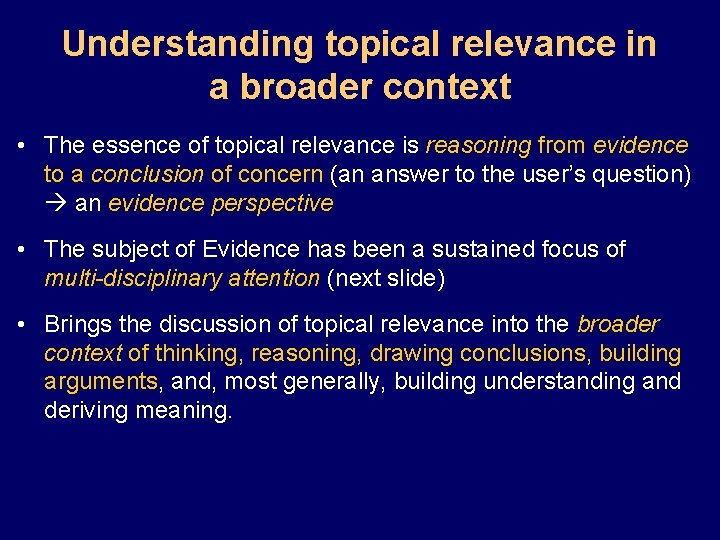 Understanding topical relevance in a broader context

• The essence of topical relevance is reasoning from evidence to a conclusion of concern (an answer to the user's question) → an evidence perspective

• The subject of Evidence has been a sustained focus of multi-disciplinary attention (next slide)

• Brings the discussion of topical relevance into the broader context of thinking, reasoning, drawing conclusions, building arguments, and, most generally, building understanding and deriving meaning.